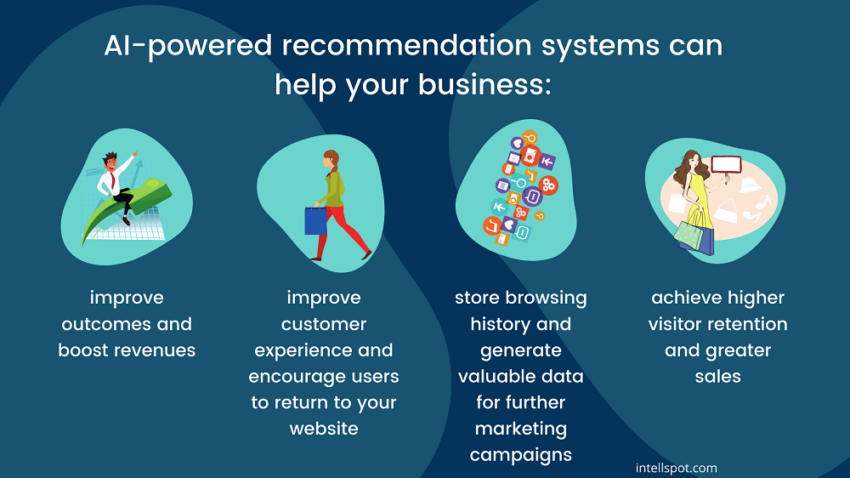 AI-powered recommendation systems can help your business:

improve outcomes and boost revenues

improve customer experience and encourage users to return to your website

store browsing history and generate valuable data for further marketing campaigns

achieve higher visitor retention and greater sales

intellspot.com